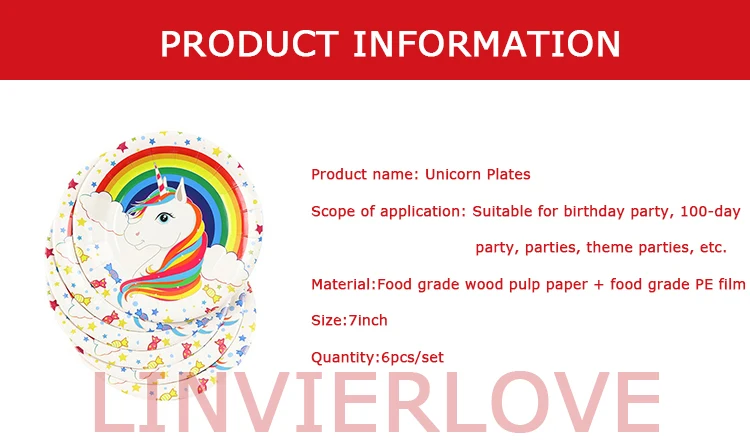 PRODUCT INFORMATION

Product name: Unicorn Plates

Scope of application: Suitable for birthday party, 100-day party, parties, theme parties, etc.

Material:Food grade wood pulp paper + food grade PE film

Size:7inch

Quantity:6pcs/set

LINVIERLOVE